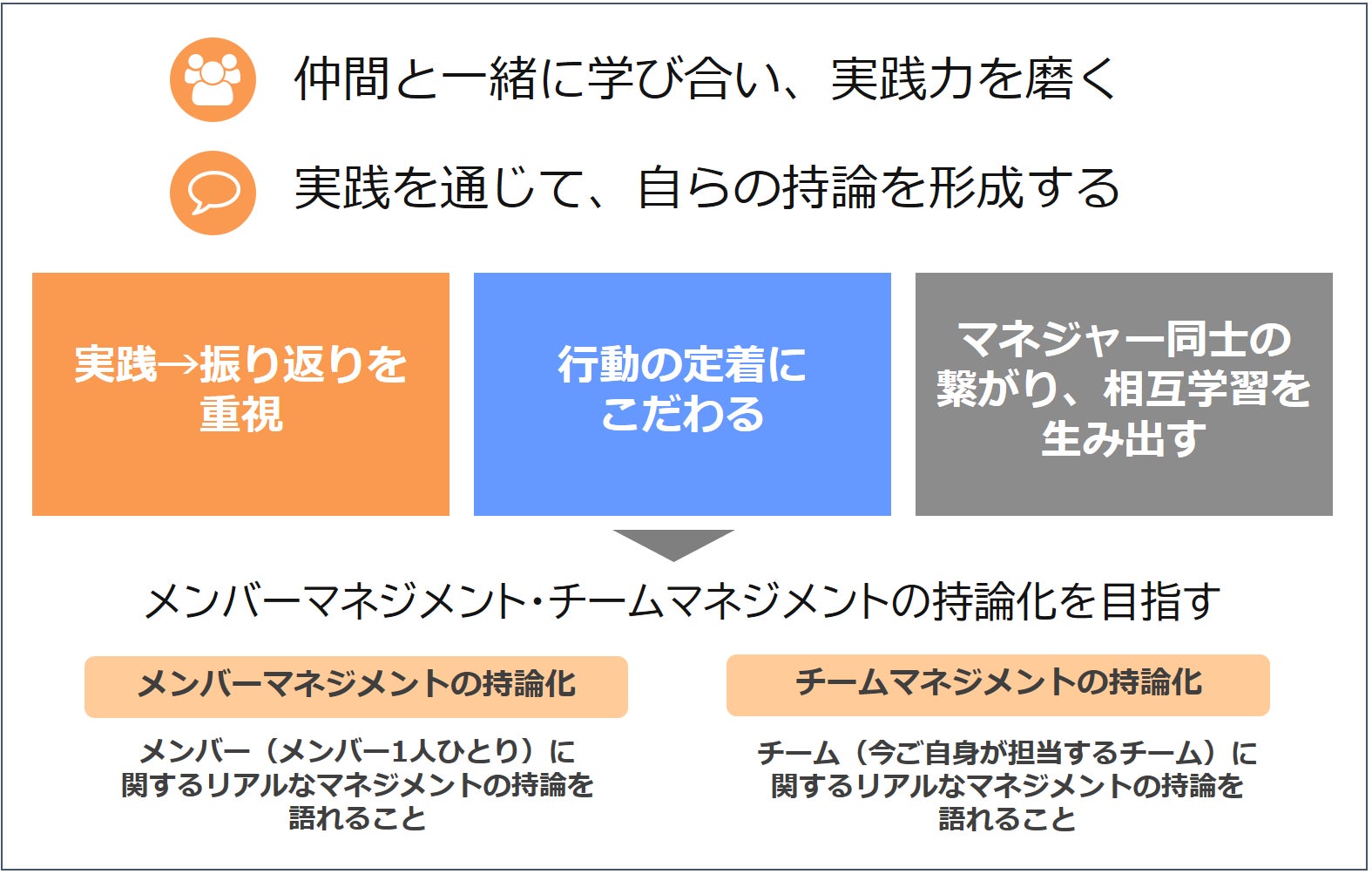 仲間と一緒に学び合い、実践力を磨く

実践を通じて、自らの持論を形成する

実践→振り返りを重視

行動の定着にこだわる

マネジャー同士の繋がり、相互学習を生み出す

メンバーマネジメント・チームマネジメントの持論化を目指す

メンバーマネジメントの持論化

メンバー（メンバー1人ひとり）に関するリアルなマネジメントの持論を語れること

チームマネジメントの持論化

チーム（今ご自身が担当するチーム）に関するリアルなマネジメントの持論を語れること